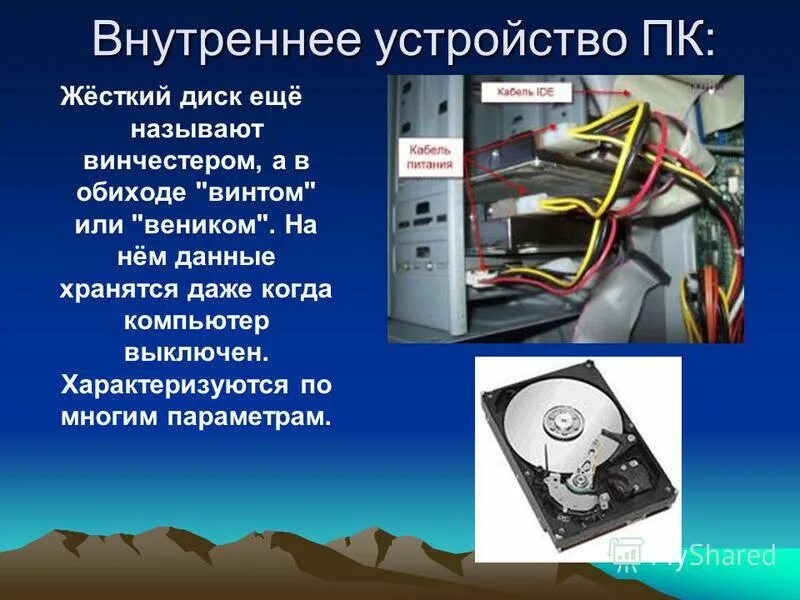 Внутреннее устройство ПК:

Жёсткий диск ещё называют винчестером, а в обиходе "винтом" или "веником". На нём данные хранятся даже когда компьютер выключен. Характеризуются по многим параметрам.

Кабель IDE

Кабель питания

MyShared